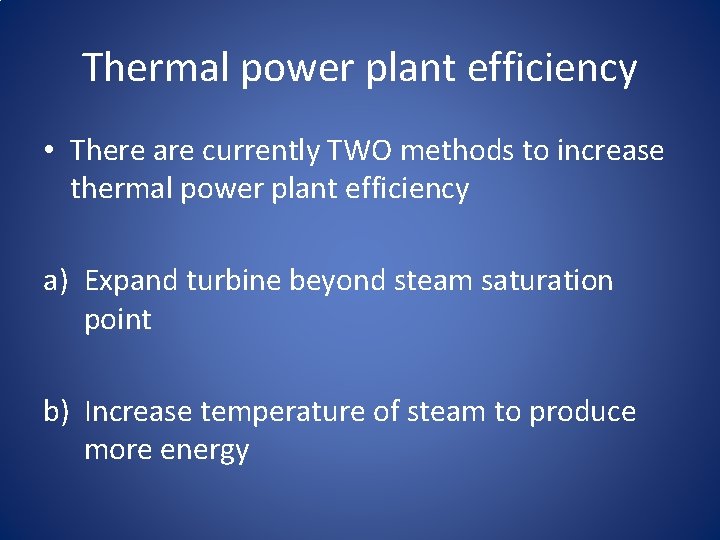 Thermal power plant efficiency

• There are currently TWO methods to increase thermal power plant efficiency

a) Expand turbine beyond steam saturation point

b) Increase temperature of steam to produce more energy